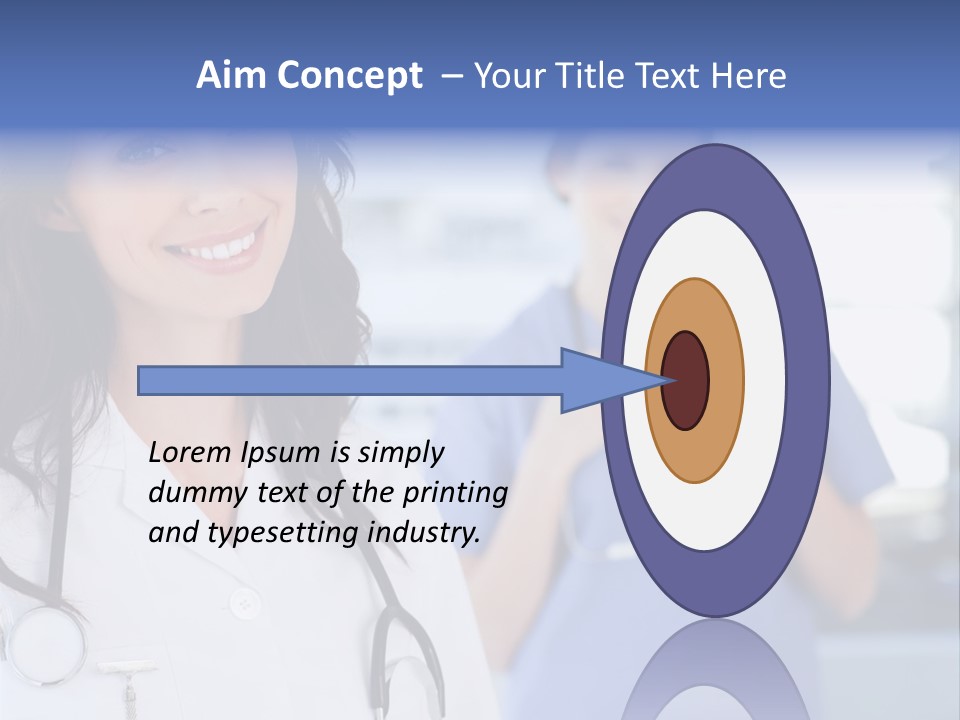 Aim Concept – Your Title Text Here

Lorem Ipsum is simply dummy text of the printing and typesetting industry.